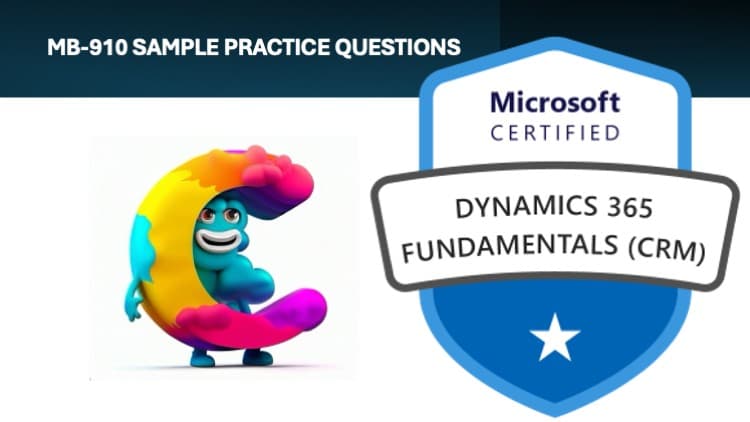 MB-910 SAMPLE PRACTICE QUESTIONS

Microsoft
CERTIFIED

DYNAMICS 365
FUNDAMENTALS (CRM)